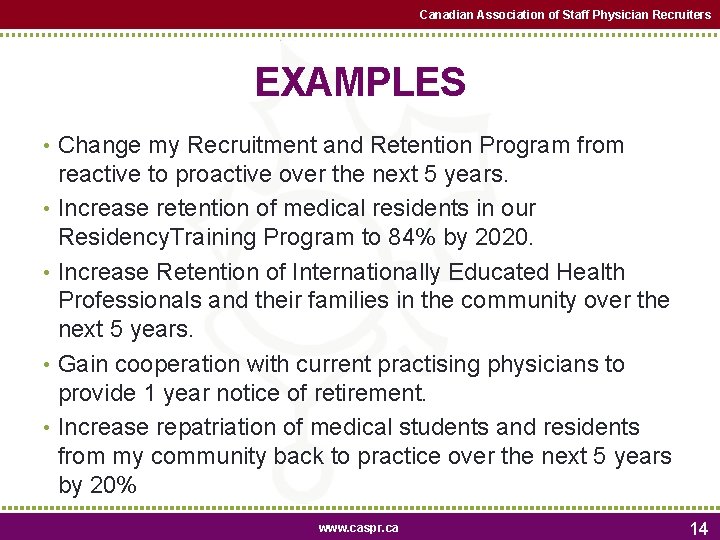 Canadian Association of Staff Physician Recruiters

EXAMPLES

• Change my Recruitment and Retention Program from reactive to proactive over the next 5 years.

• Increase retention of medical residents in our ResidencyTraining Program to 84% by 2020.

• Increase Retention of Internationally Educated Health Professionals and their families in the community over the next 5 years.

• Gain cooperation with current practising physicians to provide 1 year notice of retirement.

• Increase repatriation of medical students and residents from my community back to practice over the next 5 years by 20%

www.caspr.ca

14